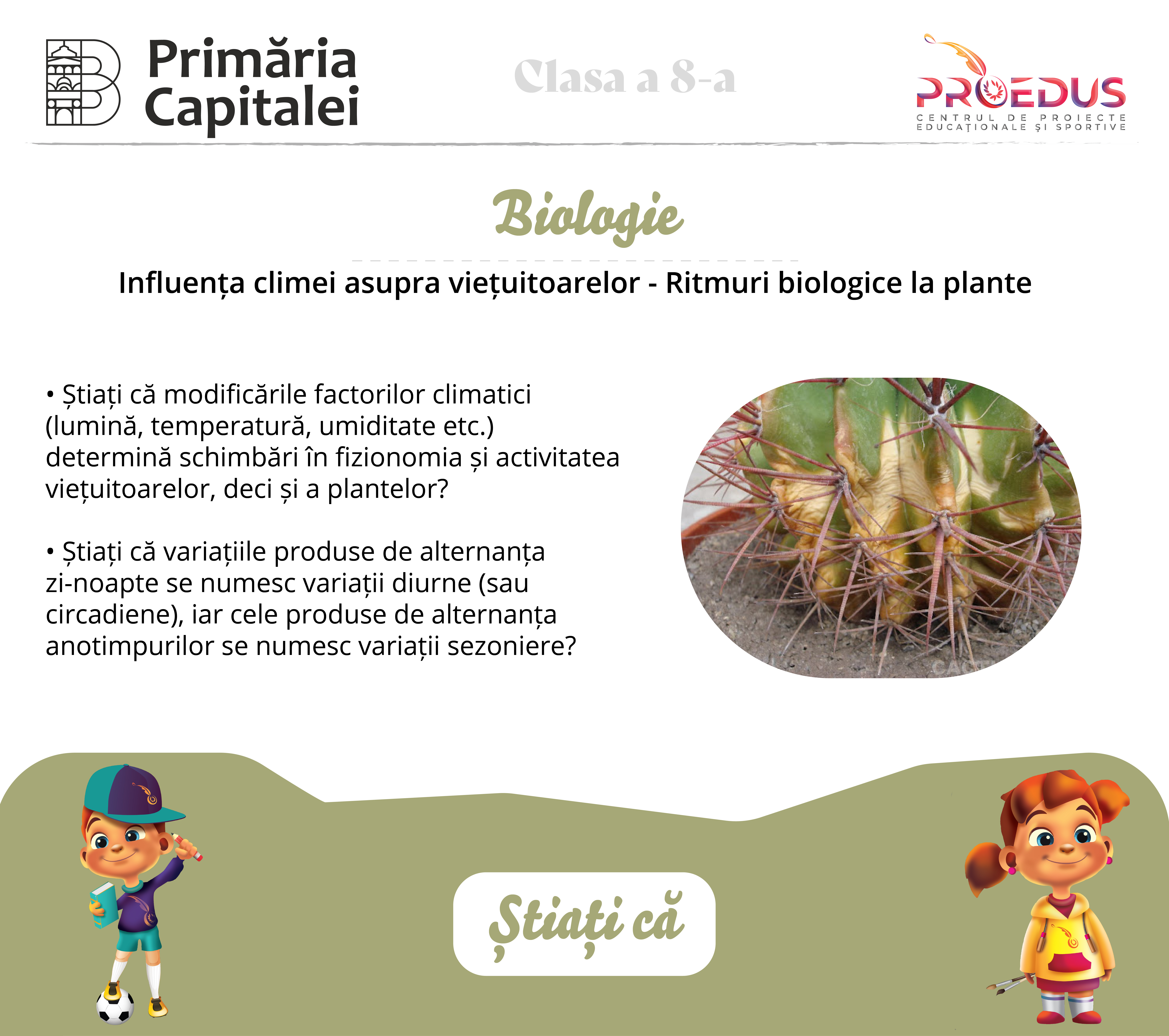 Primăria Capitalei

Clasa a 8-a

PROEDUS
CENTRUL DE PROIECTE EDUCAȚIONALE ȘI SPORTIVE

Biologie

Influența climei asupra viețuitoarelor - Ritmuri biologice la plante

• Știați că modificările factorilor climatici (lumină, temperatură, umiditate etc.) determină schimbări în fizionomia și activitatea viețuitoarelor, deci și a plantelor?

• Știați că variațiile produse de alternanța zi-noapte se numesc variații diurne (sau circadiene), iar cele produse de alternanța anotimpurilor se numesc variații sezoniere?

Știați că